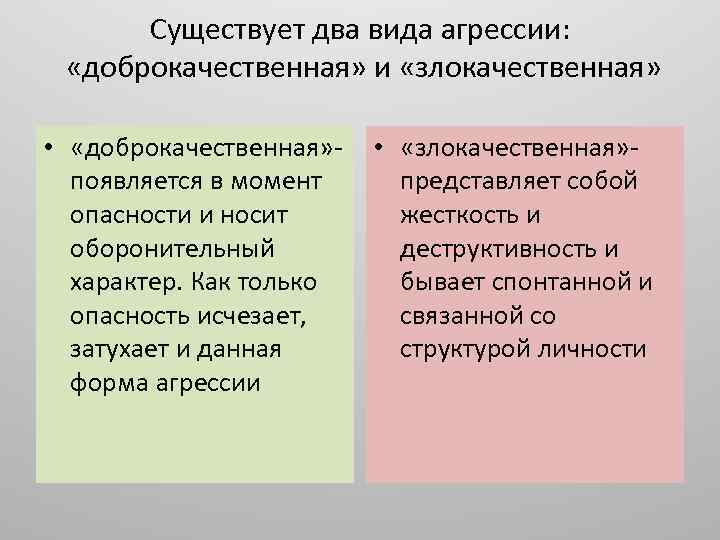 Существует два вида агрессии: «доброкачественная» и «злокачественная»

• «доброкачественная»- появляется в момент опасности и носит оборонительный характер. Как только опасность исчезает, затухает и данная форма агрессии

• «злокачественная»- представляет собой жесткость и деструктивность и бывает спонтанной и связанной со структурой личности